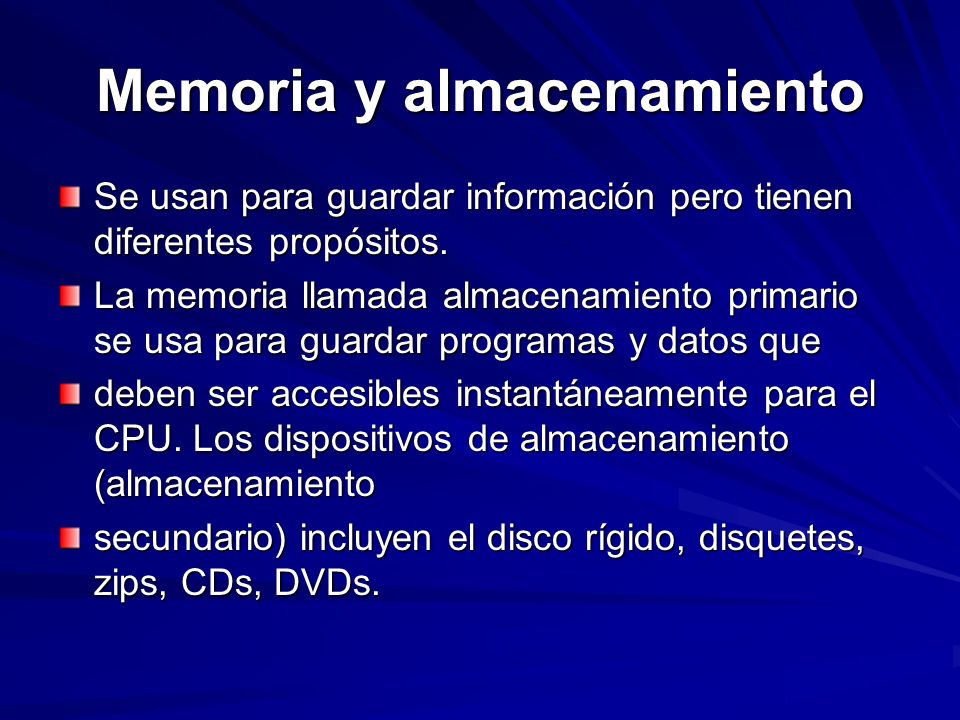 Memoria y almacenamiento

Se usan para guardar información pero tienen diferentes propósitos.

La memoria llamada almacenamiento primario se usa para guardar programas y datos que

deben ser accesibles instantáneamente para el CPU. Los dispositivos de almacenamiento (almacenamiento

secundario) incluyen el disco rígido, disquetes, zips, CDs, DVDs.